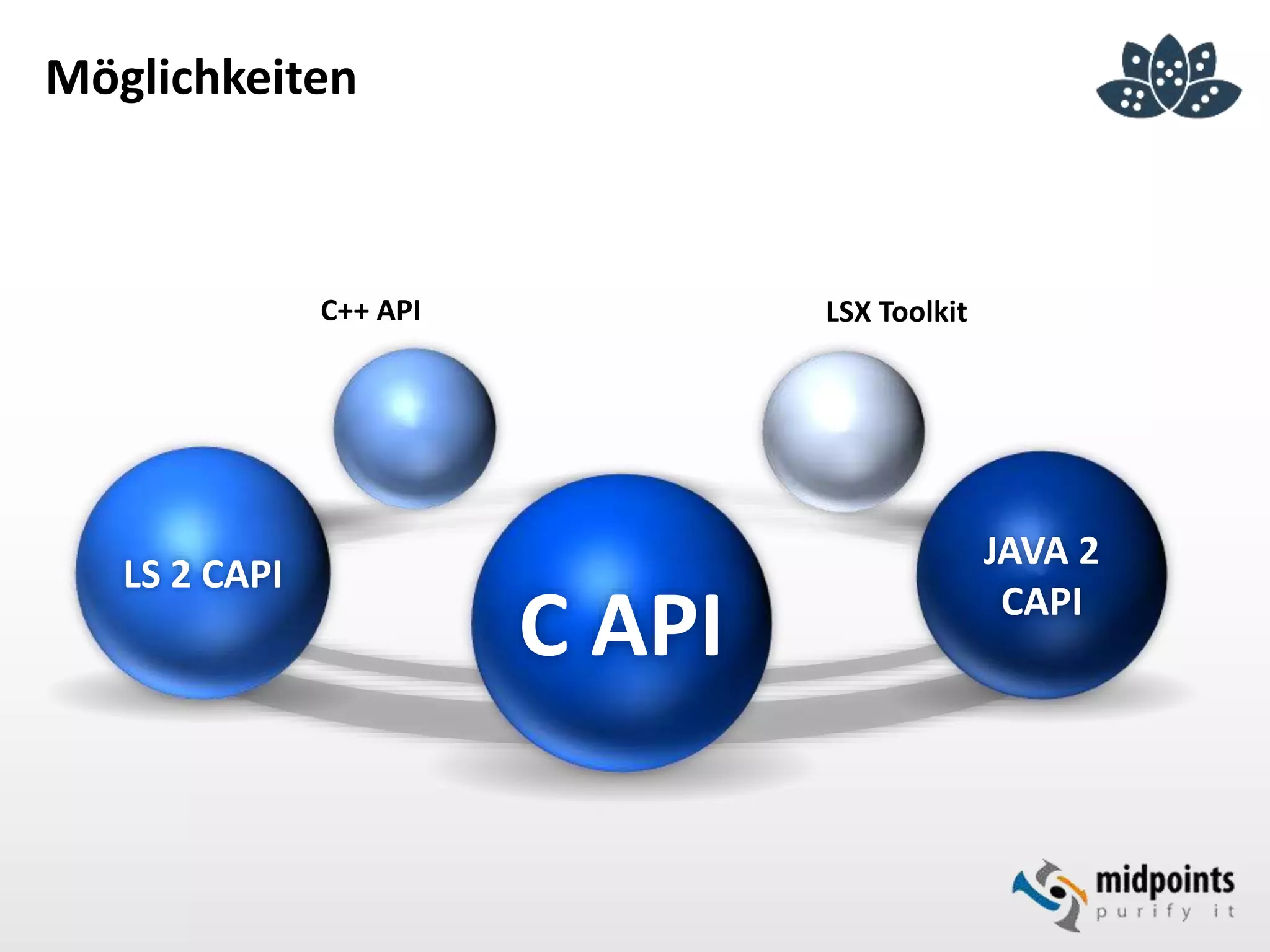 Möglichkeiten

C++ API

LSX Toolkit

LS 2 CAPI

C API

JAVA 2 CAPI

midpoints
purify it